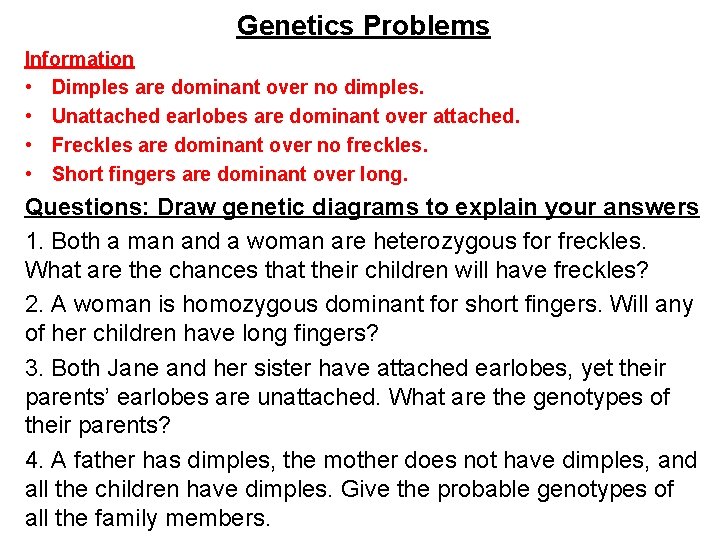 Genetics Problems

Information

• Dimples are dominant over no dimples.
• Unattached earlobes are dominant over attached.
• Freckles are dominant over no freckles.
• Short fingers are dominant over long.

Questions: Draw genetic diagrams to explain your answers

1. Both a man and a woman are heterozygous for freckles. What are the chances that their children will have freckles?

2. A woman is homozygous dominant for short fingers. Will any of her children have long fingers?

3. Both Jane and her sister have attached earlobes, yet their parents' earlobes are unattached. What are the genotypes of their parents?

4. A father has dimples, the mother does not have dimples, and all the children have dimples. Give the probable genotypes of all the family members.